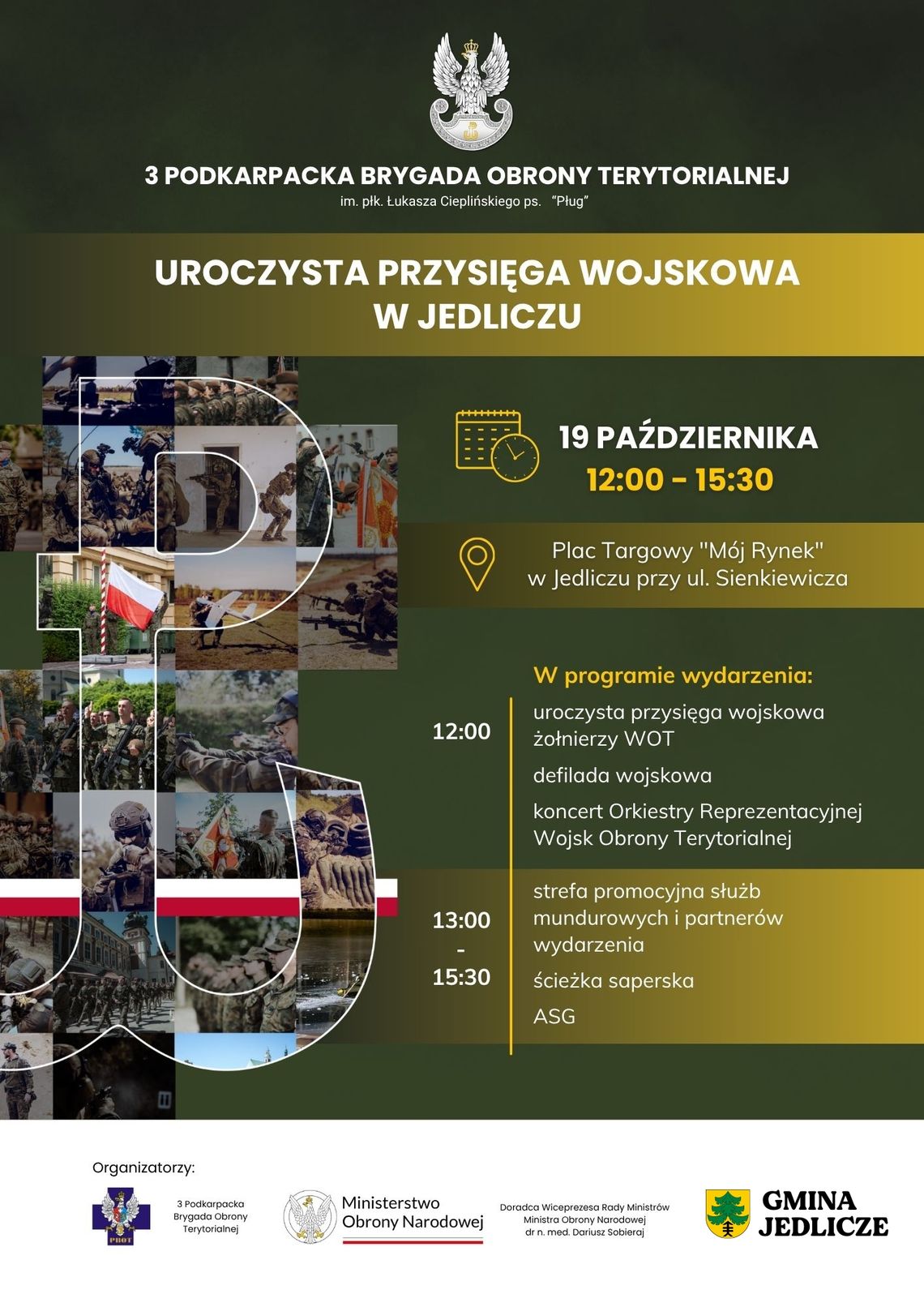 3 PODKARPACKA BRYGADA OBRONY TERYTORIALNEJ
im. płk. Łukasza Cieplińskiego ps. "Pług"

UROCZYSTA PRZYSIĘGA WOJSKOWA W JEDLICZU

19 PAŹDZIERNIKA
12:00 - 15:30

Plac Targowy "Mój Rynek" w Jedliczu przy ul. Sienkiewicza

W programie wydarzenia:

12:00
uroczysta przysięga wojskowa żołnierzy WOT
defilada wojskowa
koncert Orkiestry Reprezentacyjnej Wojsk Obrony Terytorialnej

13:00 - 15:30
strefa promocyjna służb mundurowych i partnerów wydarzenia
ścieżka saperska
ASG

Organizatorzy:

PBOT
3 Podkarpacka Brygada Obrony Terytorialnej

Ministerstwo Obrony Narodowej

Doradca Wiceprezesa Rady Ministrów Ministra Obrony Narodowej dr n. med. Dariusz Sobieraj

GMINA JEDLICZE